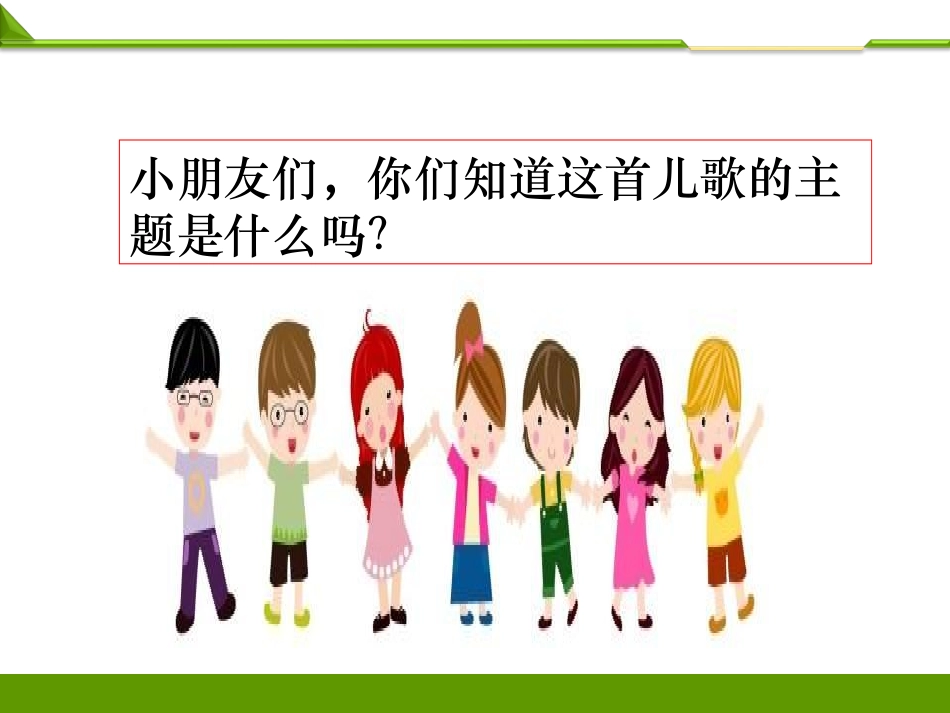 小朋友们，你们知道这首儿歌的主题是什么吗?